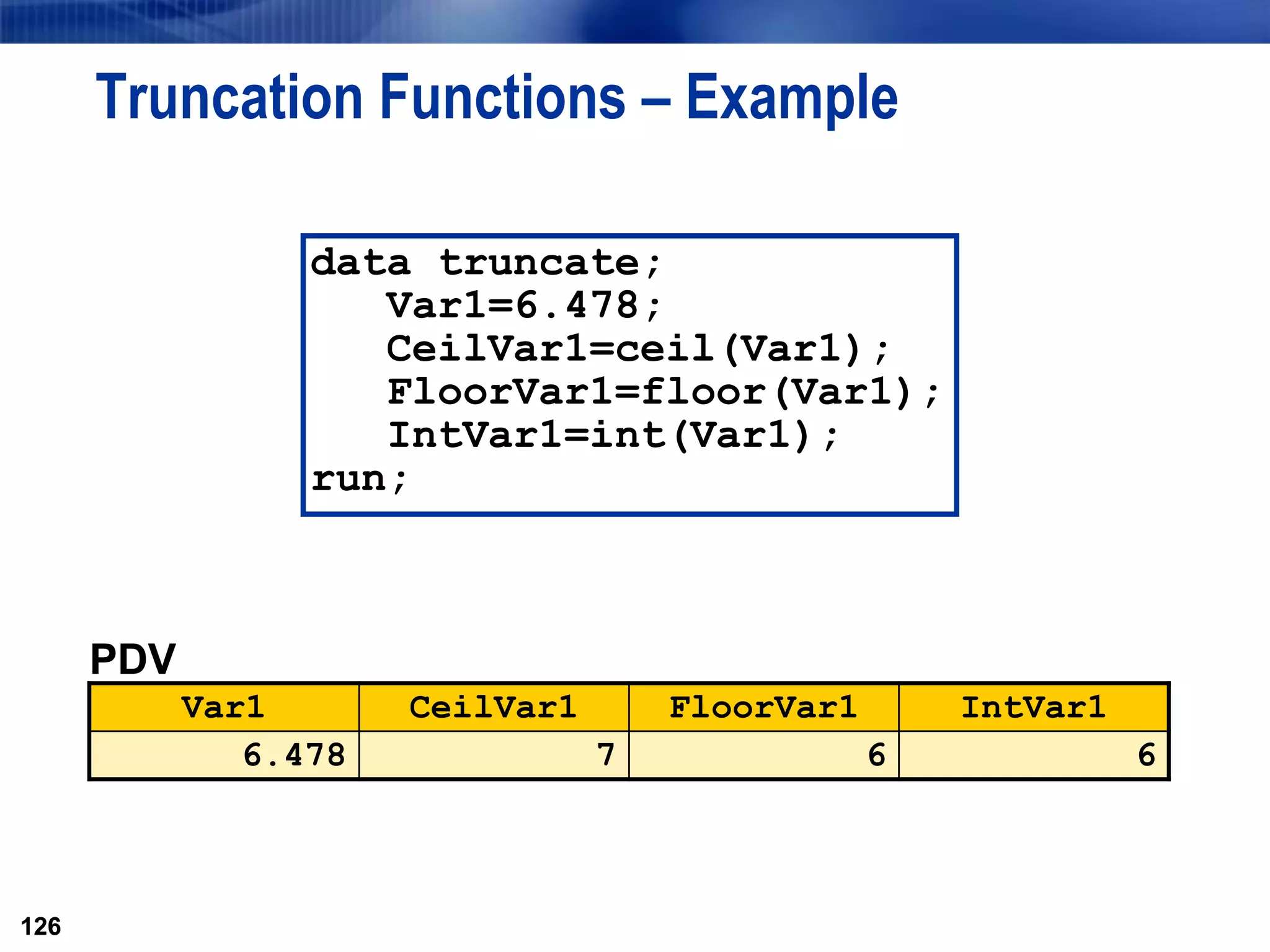 Truncation Functions – Example

data truncate;
   Var1=6.478;
   CeilVar1=ceil(Var1);
   FloorVar1=floor(Var1);
   IntVar1=int(Var1);
run;

PDV

| Var1 | CeilVar1 | FloorVar1 | IntVar1 |
|---|---|---|---|
| 6.478 | 7 | 6 | 6 |

126